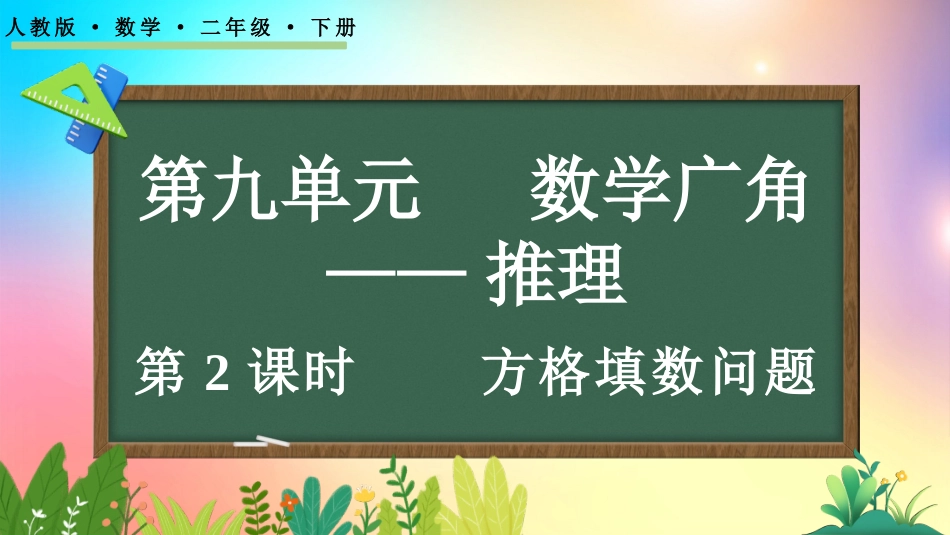 人教版 · 数学 · 二年级 · 下册

第九单元　　数学广角

—— 推理

第 2 课时　　方格填数问题